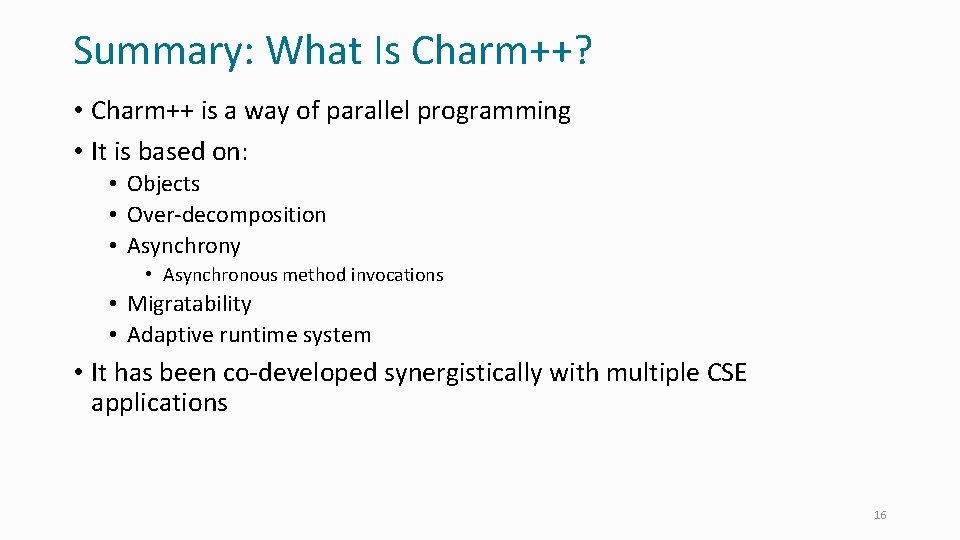 Summary: What Is Charm++?

• Charm++ is a way of parallel programming
• It is based on:
  • Objects
  • Over-decomposition
  • Asynchrony
    • Asynchronous method invocations
  • Migratability
  • Adaptive runtime system
• It has been co-developed synergistically with multiple CSE applications

16